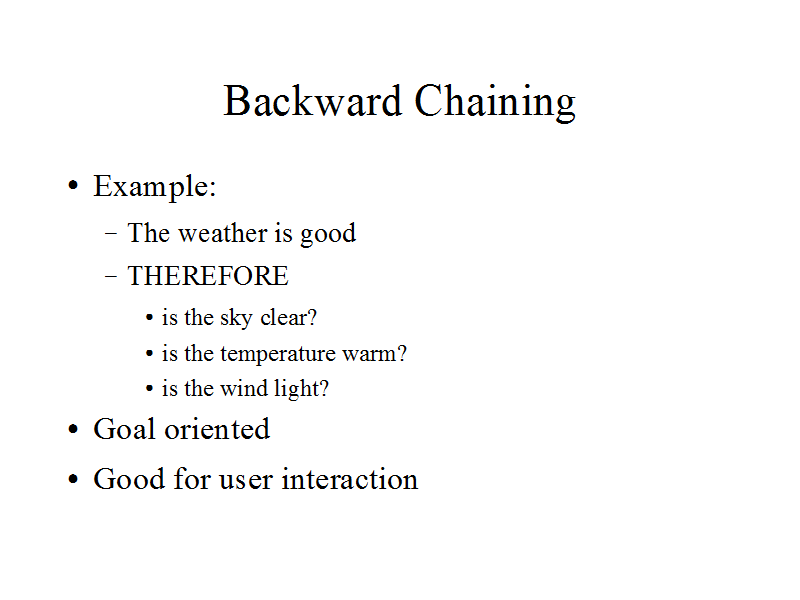 Backward Chaining

• Example:
  – The weather is good
  – THEREFORE
    • is the sky clear?
    • is the temperature warm?
    • is the wind light?
• Goal oriented
• Good for user interaction